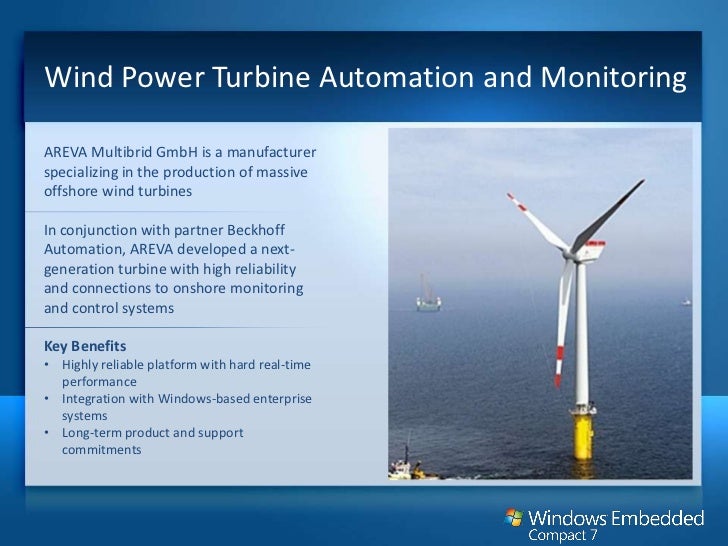 Wind Power Turbine Automation and Monitoring

AREVA Multibrid GmbH is a manufacturer specializing in the production of massive offshore wind turbines

In conjunction with partner Beckhoff Automation, AREVA developed a next-generation turbine with high reliability and connections to onshore monitoring and control systems

Key Benefits
• Highly reliable platform with hard real-time performance
• Integration with Windows-based enterprise systems
• Long-term product and support commitments

Windows Embedded Compact 7